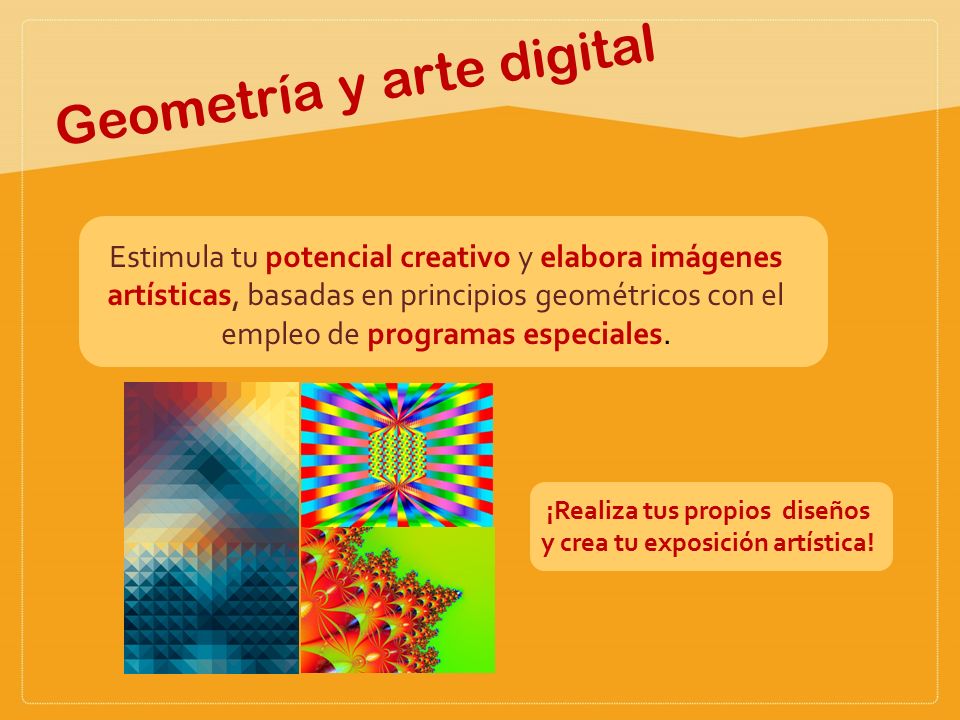 Geometría y arte digital

Estimula tu potencial creativo y elabora imágenes artísticas, basadas en principios geométricos con el empleo de programas especiales.

¡Realiza tus propios diseños y crea tu exposición artística!